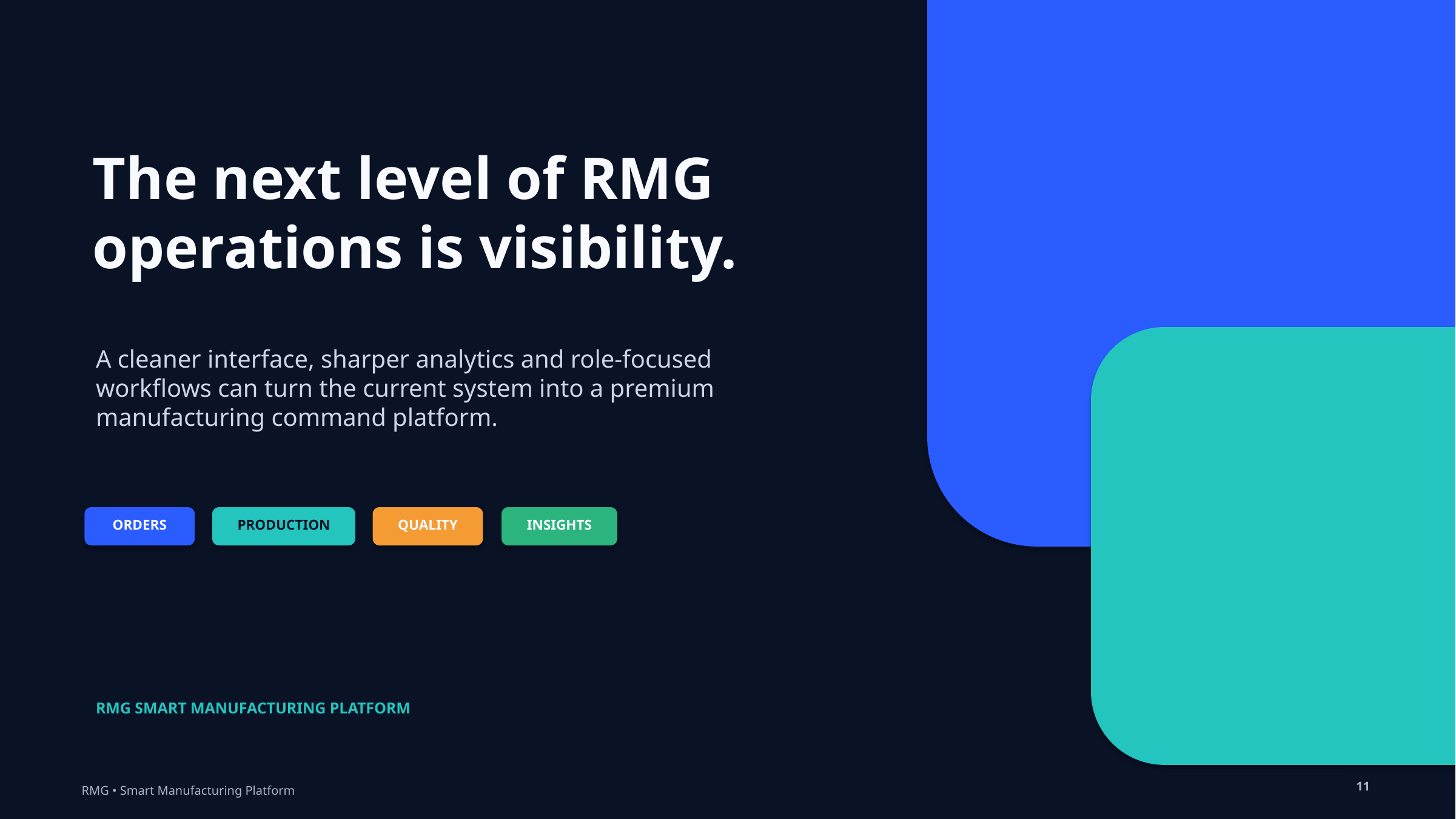 The next level of RMG operations is visibility.

A cleaner interface, sharper analytics and role-focused workflows can turn the current system into a premium manufacturing command platform.

ORDERS PRODUCTION QUALITY INSIGHTS

RMG SMART MANUFACTURING PLATFORM

RMG • Smart Manufacturing Platform

11